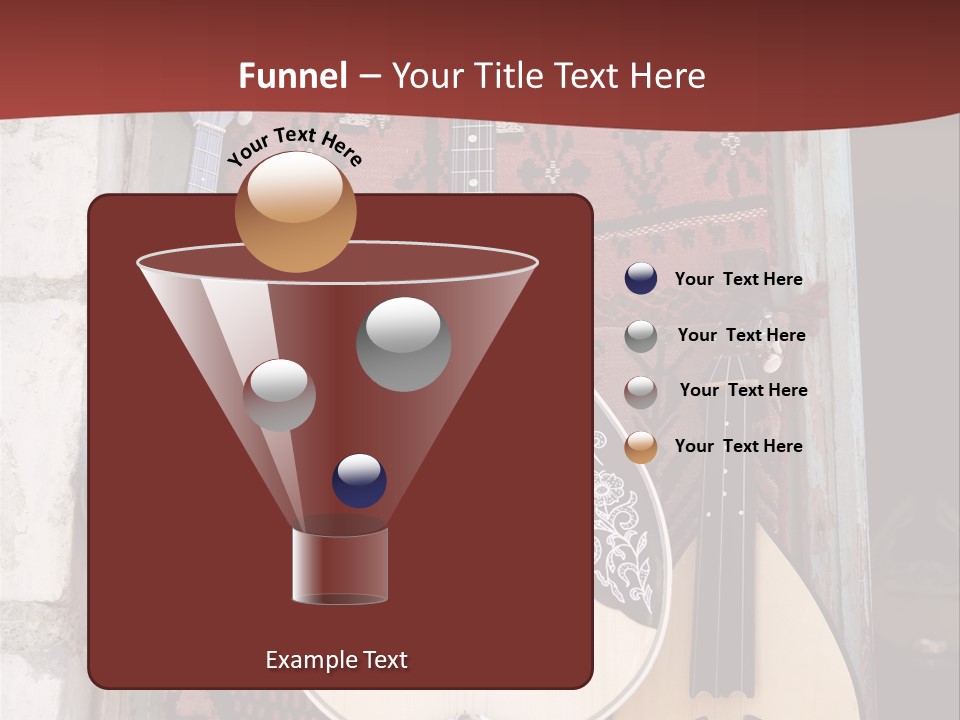 Funnel – Your Title Text Here

Your Text Here

Example Text

Your Text Here

Your Text Here

Your Text Here

Your Text Here